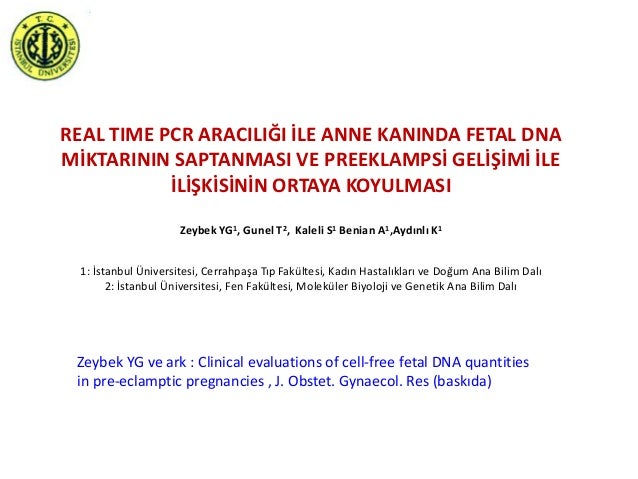 T.C.
İSTANBUL ÜNİVERSİTESİ

REAL TIME PCR ARACILIĞI İLE ANNE KANINDA FETAL DNA MİKTARININ SAPTANMASI VE PREEKLAMPSİ GELİŞİMİ İLE İLİŞKİSİNİN ORTAYA KOYULMASI

Zeybek YG$^1$, Gunel T$^2$, Kaleli S$^1$ Benian A$^1$,Aydınlı K$^1$

1: İstanbul Üniversitesi, Cerrahpaşa Tıp Fakültesi, Kadın Hastalıkları ve Doğum Ana Bilim Dalı
2: İstanbul Üniversitesi, Fen Fakültesi, Moleküler Biyoloji ve Genetik Ana Bilim Dalı

Zeybek YG ve ark : Clinical evaluations of cell-free fetal DNA quantities in pre-eclamptic pregnancies , J. Obstet. Gynaecol. Res (baskıda)